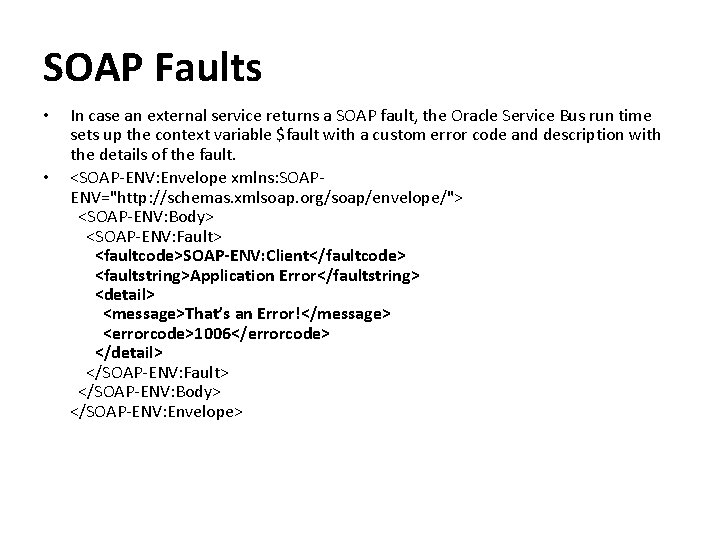 SOAP Faults

• In case an external service returns a SOAP fault, the Oracle Service Bus run time sets up the context variable $fault with a custom error code and description with the details of the fault.

• <SOAP-ENV:Envelope xmlns:SOAP-ENV="http://schemas.xmlsoap.org/soap/envelope/">
<SOAP-ENV:Body>
<SOAP-ENV:Fault>
<faultcode>SOAP-ENV:Client</faultcode>
<faultstring>Application Error</faultstring>
<detail>
<message>That's an Error!</message>
<errorcode>1006</errorcode>
</detail>
</SOAP-ENV:Fault>
</SOAP-ENV:Body>
</SOAP-ENV:Envelope>